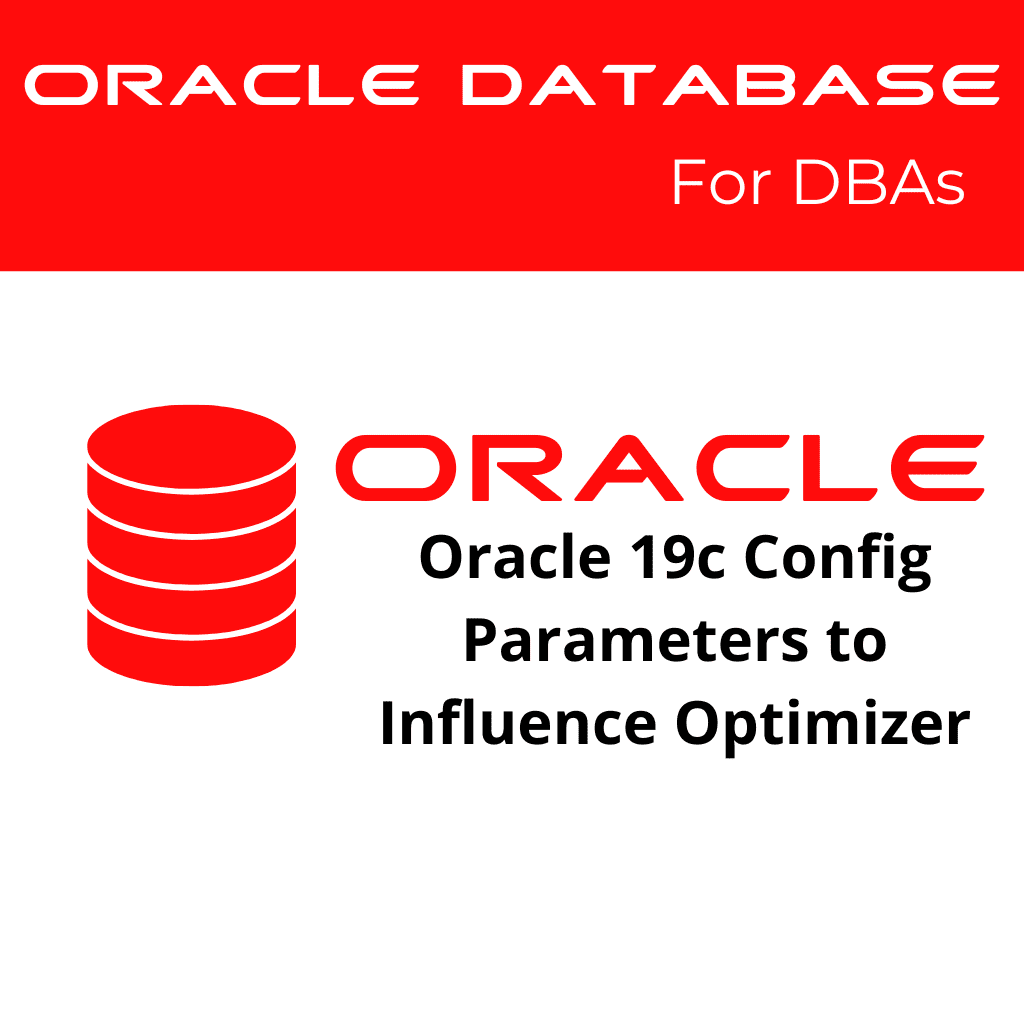 ORACLE DATABASE
For DBAs

ORACLE
Oracle 19c Config Parameters to Influence Optimizer